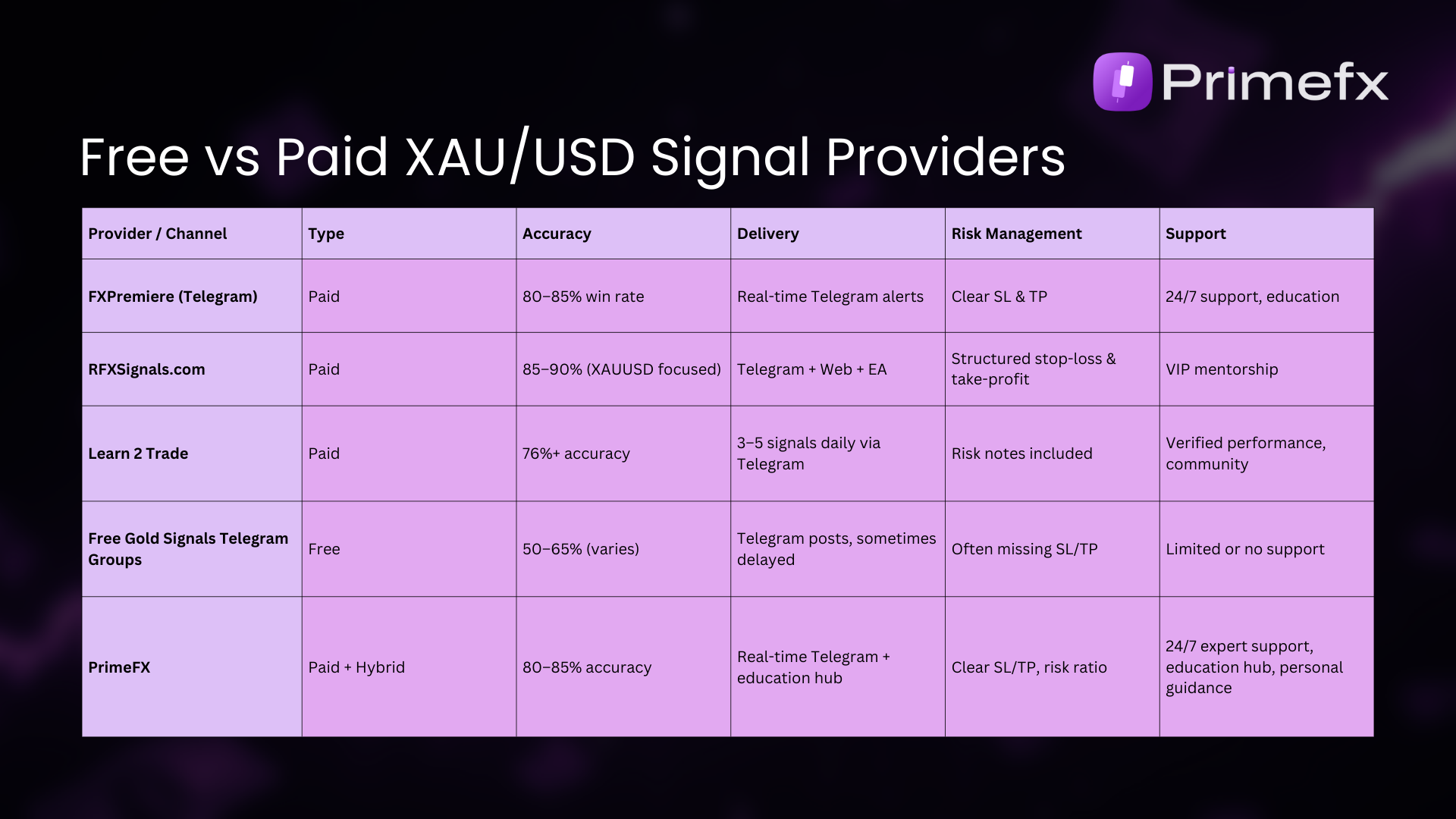 Primefx

Free vs Paid XAU/USD Signal Providers

| Provider / Channel | Type | Accuracy | Delivery | Risk Management | Support |
|---|---|---|---|---|---|
| FXPremiere (Telegram) | Paid | 80–85% win rate | Real-time Telegram alerts | Clear SL & TP | 24/7 support, education |
| RFXSignals.com | Paid | 85–90% (XAUUSD focused) | Telegram + Web + EA | Structured stop-loss & take-profit | VIP mentorship |
| Learn 2 Trade | Paid | 76%+ accuracy | 3–5 signals daily via Telegram | Risk notes included | Verified performance, community |
| Free Gold Signals Telegram Groups | Free | 50–65% (varies) | Telegram posts, sometimes delayed | Often missing SL/TP | Limited or no support |
| PrimeFX | Paid + Hybrid | 80–85% accuracy | Real-time Telegram + education hub | Clear SL/TP, risk ratio | 24/7 expert support, education hub, personal guidance |